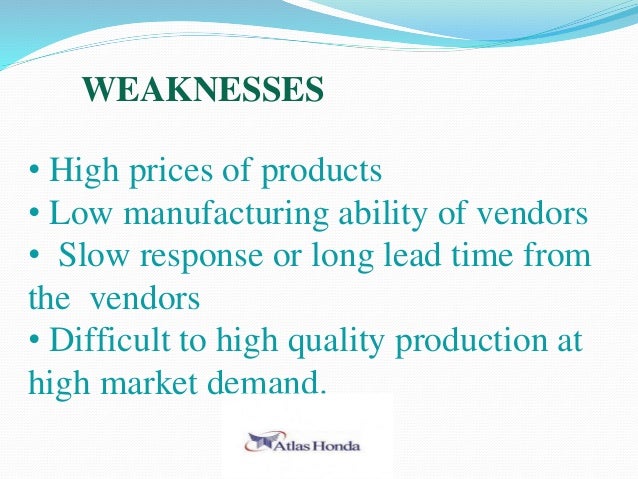 WEAKNESSES

• High prices of products
• Low manufacturing ability of vendors
• Slow response or long lead time from the vendors
• Difficult to high quality production at high market demand.

Atlas Honda